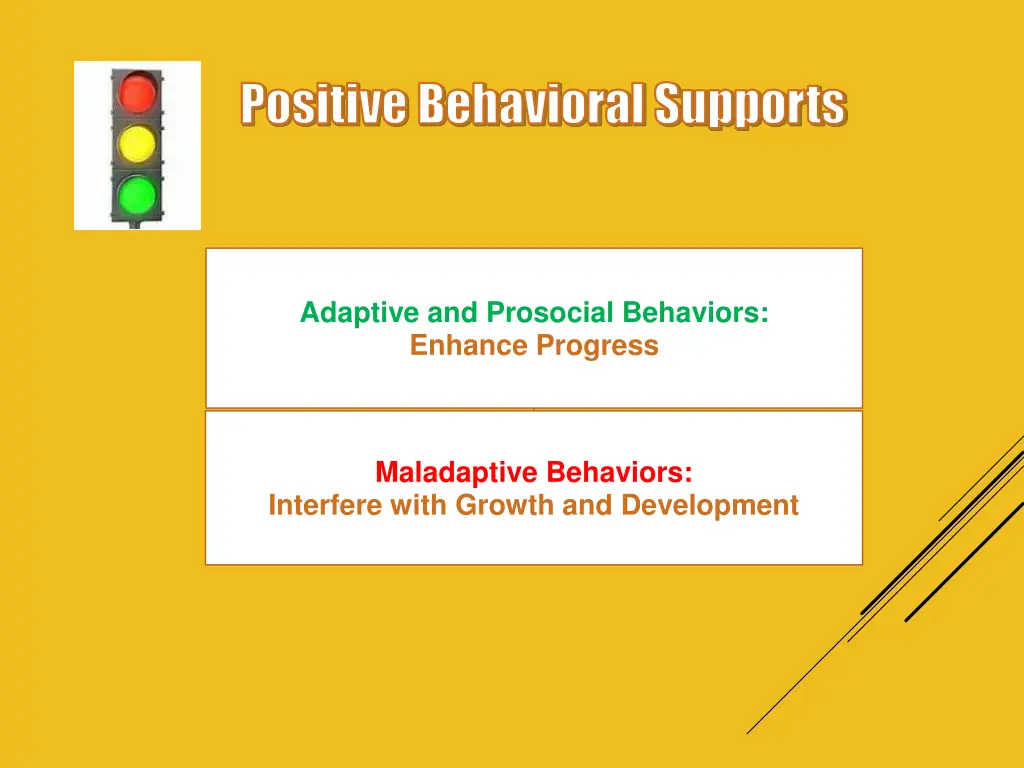 Positive Behavioral Supports

Adaptive and Prosocial Behaviors:
Enhance Progress

Maladaptive Behaviors:
Interfere with Growth and Development